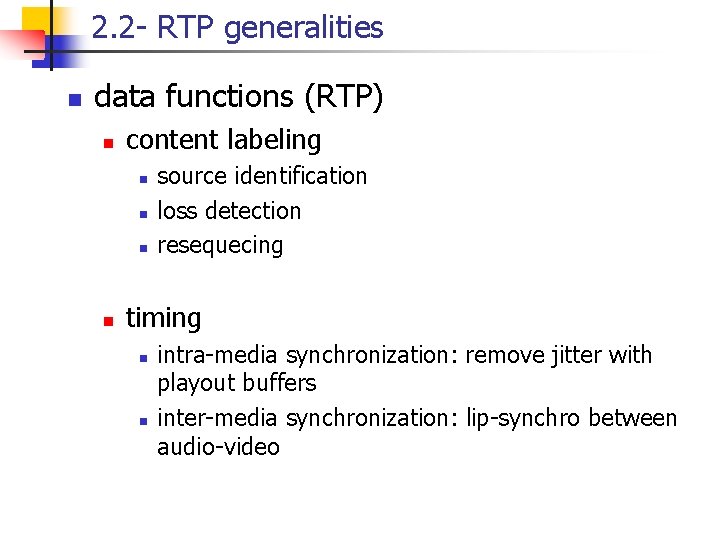 2.2- RTP generalities

data functions (RTP)

content labeling

source identification

loss detection

resequecing

timing

intra-media synchronization: remove jitter with playout buffers

inter-media synchronization: lip-synchro between audio-video